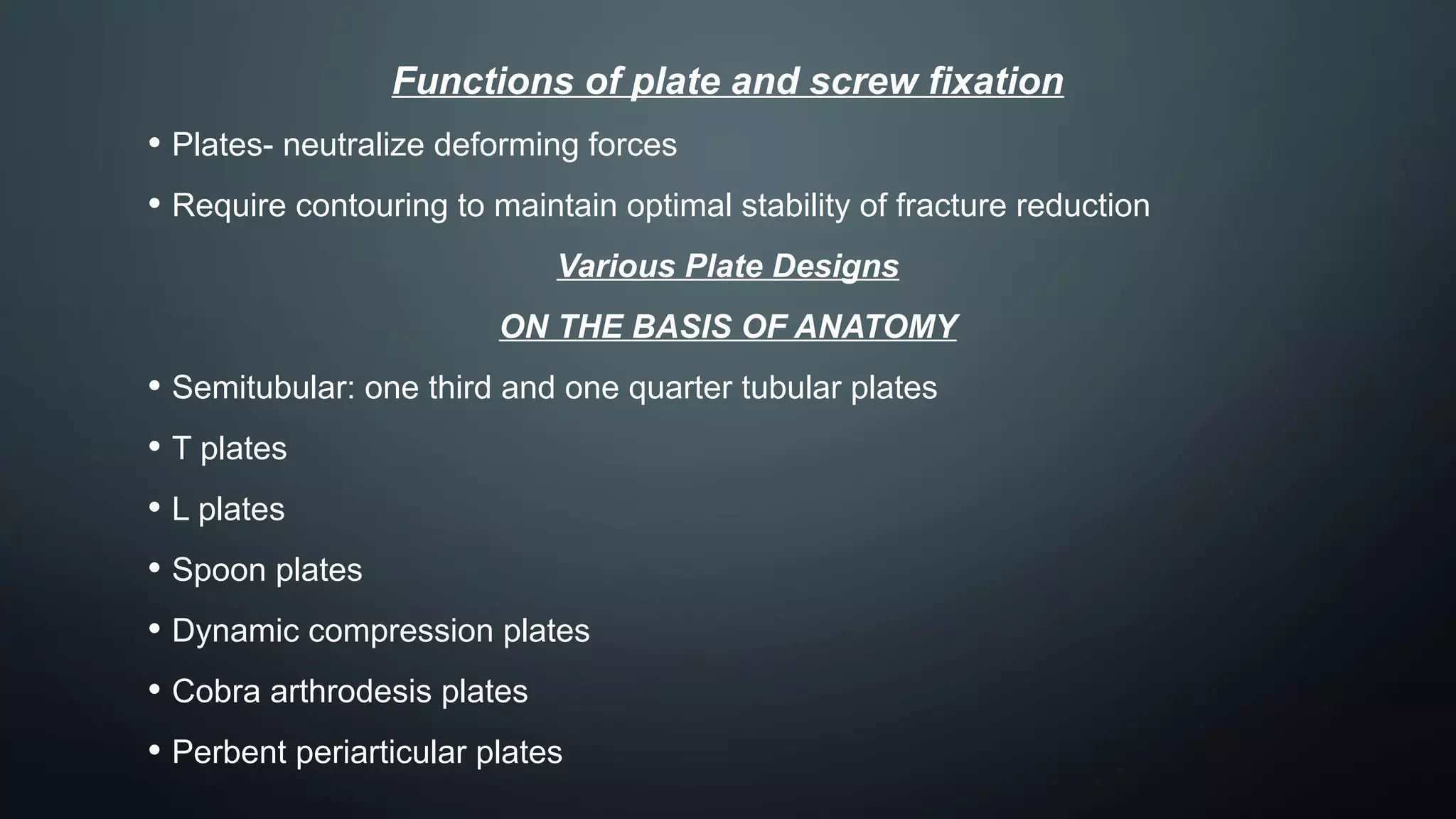 Functions of plate and screw fixation

• Plates- neutralize deforming forces

• Require contouring to maintain optimal stability of fracture reduction

Various Plate Designs

ON THE BASIS OF ANATOMY

• Semitubular: one third and one quarter tubular plates

• T plates

• L plates

• Spoon plates

• Dynamic compression plates

• Cobra arthrodesis plates

• Perbent periarticular plates